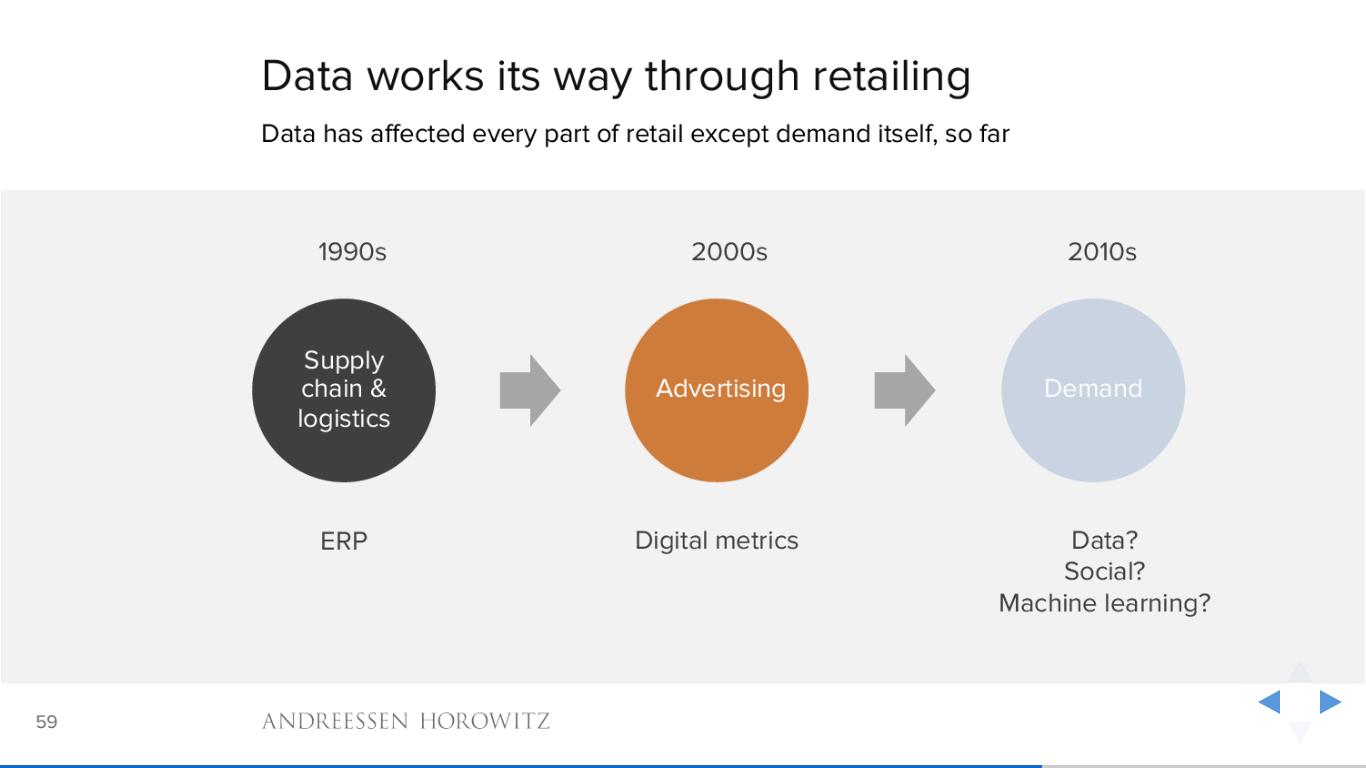 Data works its way through retailing

Data has affected every part of retail except demand itself, so far

1990s

Supply chain & logistics

ERP

2000s

Advertising

Digital metrics

2010s

Demand

Data?
Social?
Machine learning?

59

ANDREESSEN HOROWITZ